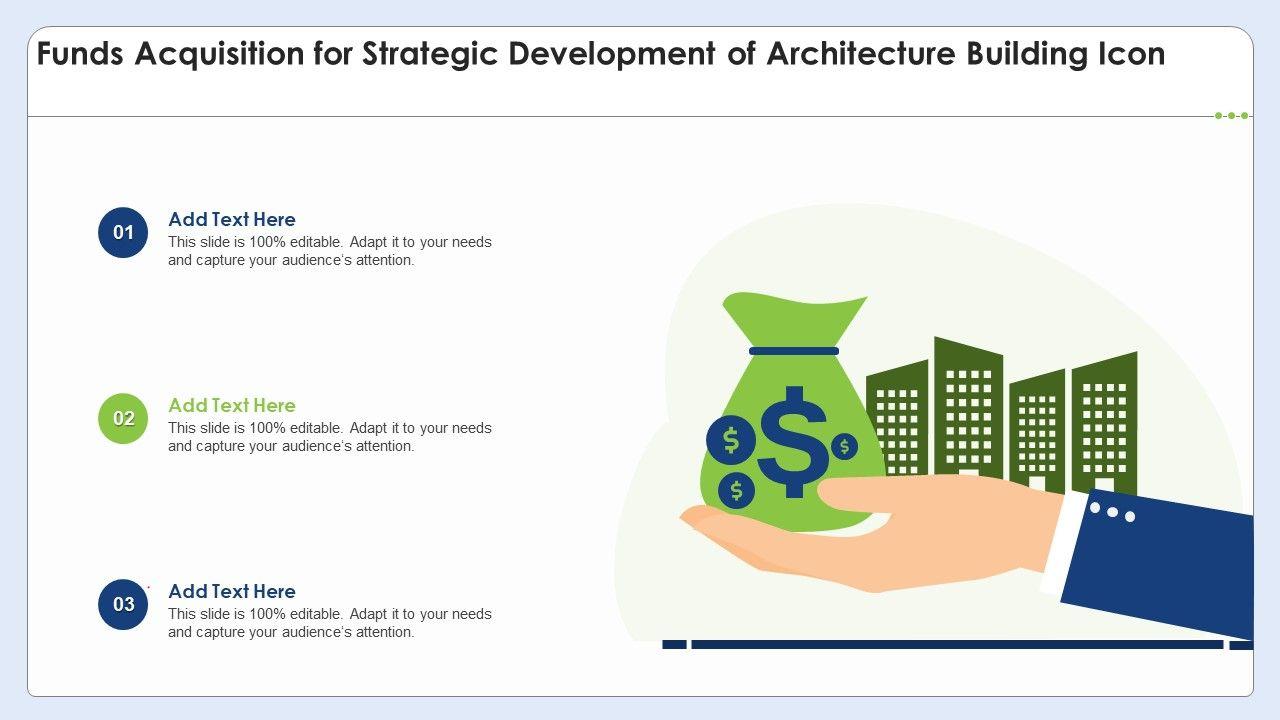 Funds Acquisition for Strategic Development of Architecture Building Icon

01
Add Text Here
This slide is 100% editable. Adapt it to your needs and capture your audience's attention.

02
Add Text Here
This slide is 100% editable. Adapt it to your needs and capture your audience's attention.

03
Add Text Here
This slide is 100% editable. Adapt it to your needs and capture your audience's attention.

$
$
$
$